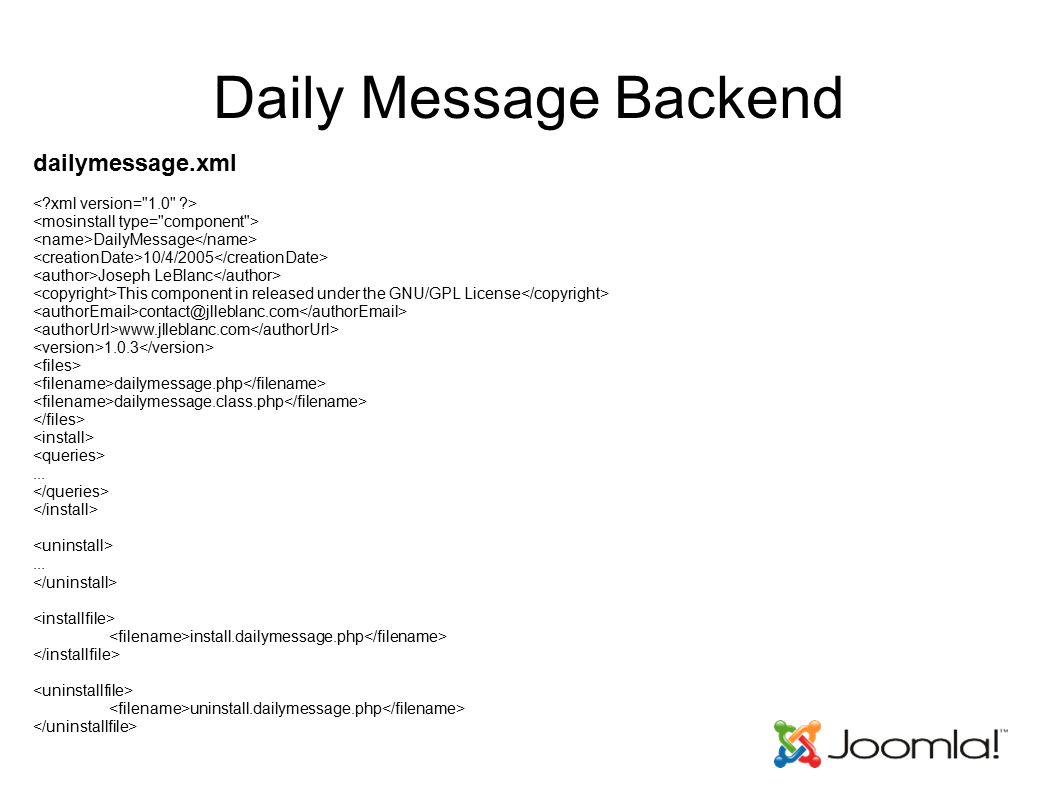 Daily Message Backend

dailymessage.xml

<?xml version="1.0" ?>
<mosinstall type="component">
<name>DailyMessage</name>
<creationDate>10/4/2005</creationDate>
<author>Joseph LeBlanc</author>
<copyright>This component in released under the GNU/GPL License</copyright>
<authorEmail>contact@jlleblanc.com</authorEmail>
<authorUrl>www.jlleblanc.com</authorUrl>
<version>1.0.3</version>
<files>
<filename>dailymessage.php</filename>
<filename>dailymessage.class.php</filename>
</files>
<install>
<queries>
...
</queries>
</install>

<uninstall>
...
</uninstall>

<installfile>
<filename>install.dailymessage.php</filename>
</installfile>

<uninstallfile>
<filename>uninstall.dailymessage.php</filename>
</uninstallfile>

Joomla!™